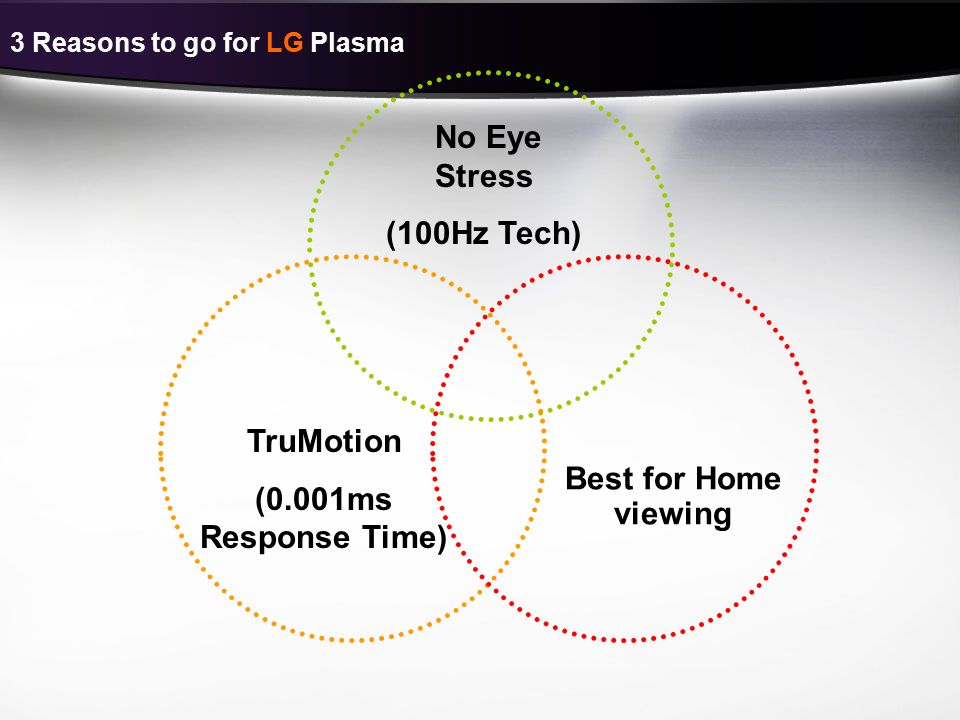 3 Reasons to go for LG Plasma

No Eye Stress

(100Hz Tech)

TruMotion

(0.001ms Response Time)

Best for Home viewing